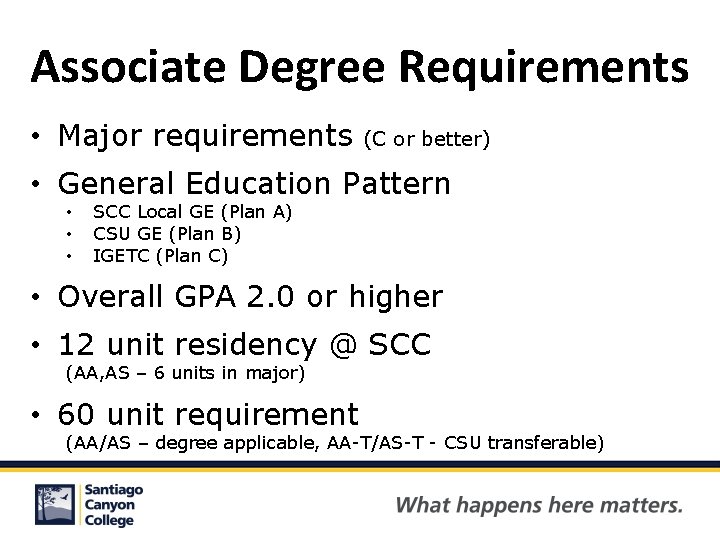 Associate Degree Requirements

• Major requirements (C or better)

• General Education Pattern
 • SCC Local GE (Plan A)
 • CSU GE (Plan B)
 • IGETC (Plan C)

• Overall GPA 2.0 or higher

• 12 unit residency @ SCC
(AA,AS – 6 units in major)

• 60 unit requirement
(AA/AS – degree applicable, AA-T/AS-T - CSU transferable)

Santiago Canyon College

What happens here matters.